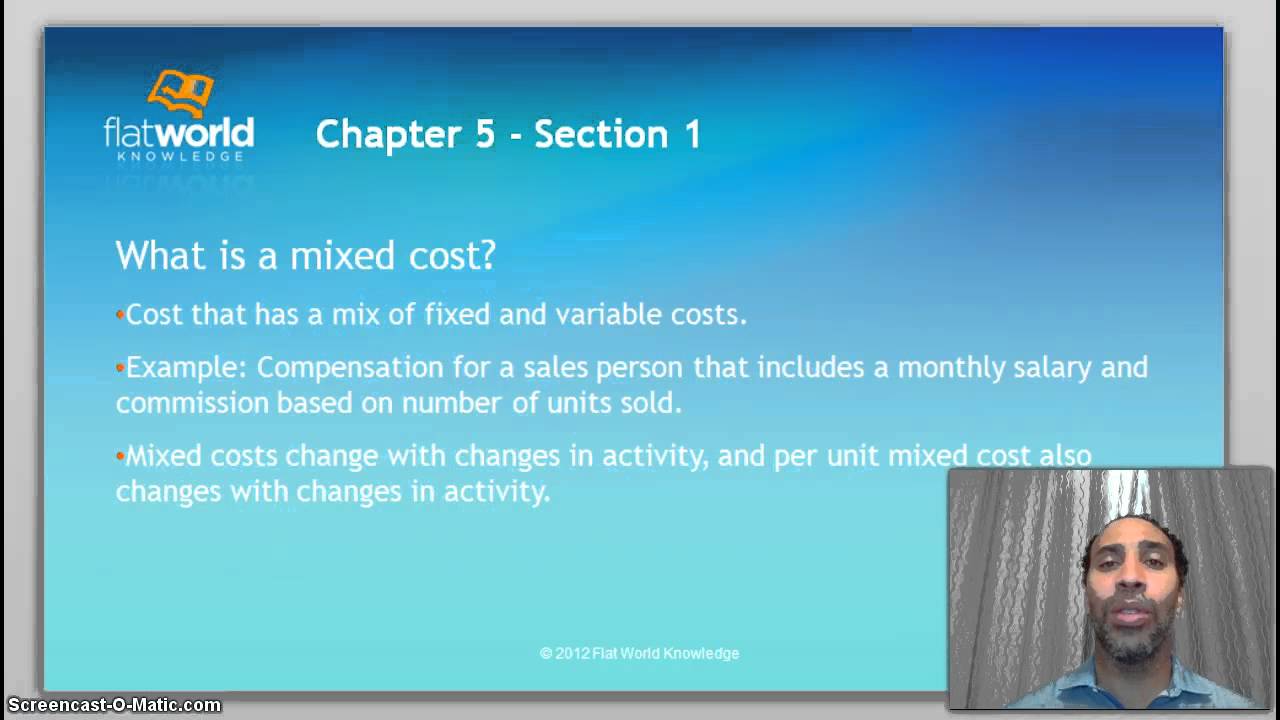 flatworld
KNOWLEDGE

Chapter 5 - Section 1

What is a mixed cost?

•Cost that has a mix of fixed and variable costs.

•Example: Compensation for a sales person that includes a monthly salary and commission based on number of units sold.

•Mixed costs change with changes in activity, and per unit mixed cost also changes with changes in activity.

© 2012 Flat World Knowledge

Screencast-O-Matic.com